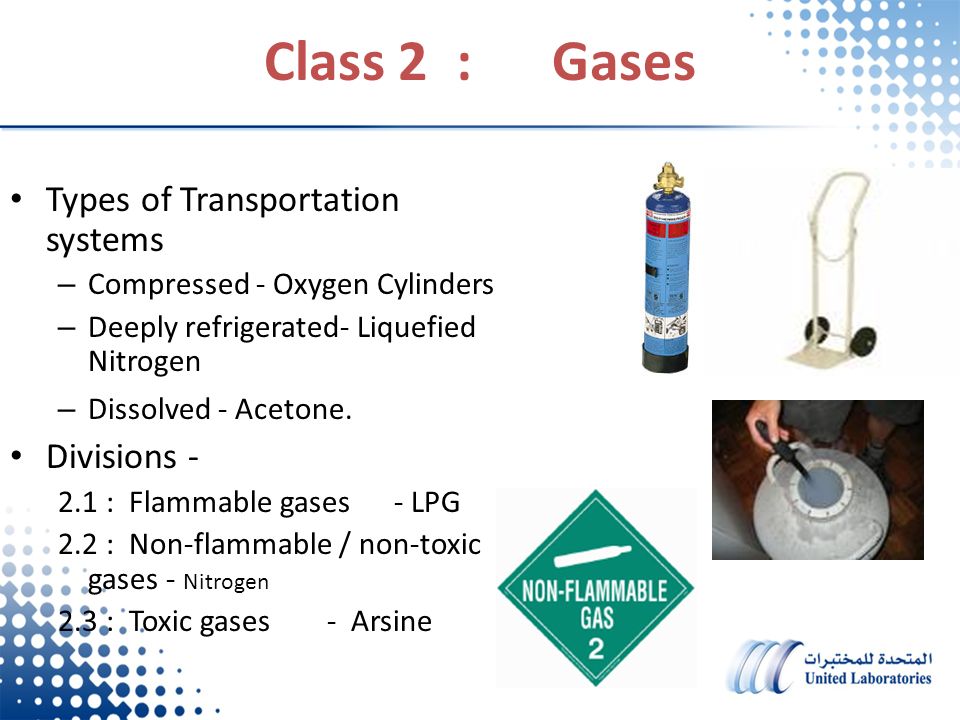 Class 2 : Gases

• Types of Transportation systems
– Compressed - Oxygen Cylinders
– Deeply refrigerated- Liquefied Nitrogen
– Dissolved - Acetone.

• Divisions -
2.1 : Flammable gases - LPG
2.2 : Non-flammable / non-toxic gases - Nitrogen
2.3 : Toxic gases - Arsine

NON-FLAMMABLE GAS 2

المتحدة للمختبرات
United Laboratories